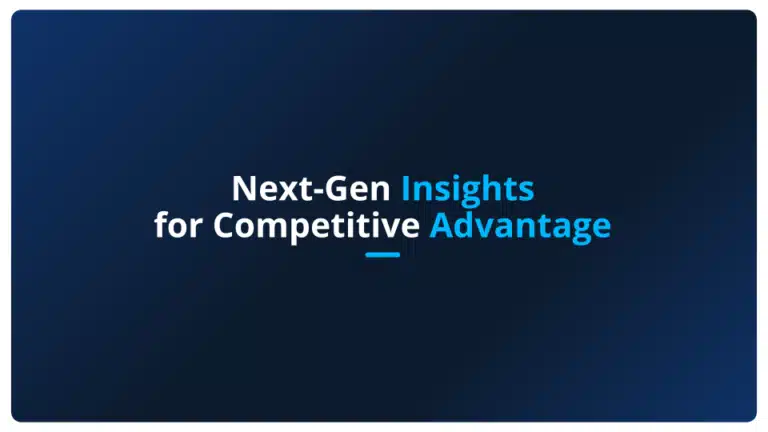 Next-Gen Insights
for Competitive Advantage